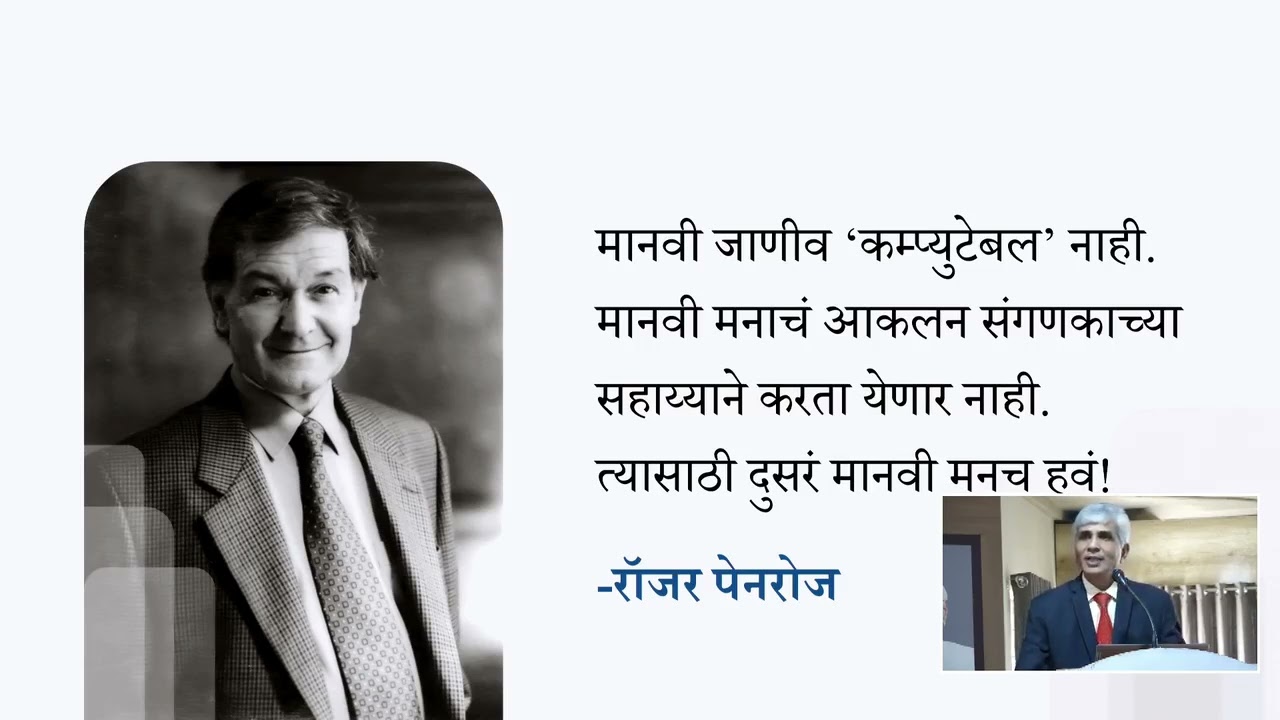 मानवी जाणीव ‘कम्प्युटेबल’ नाही. मानवी मनाचं आकलन संगणकाच्या सहाय्याने करता येणार नाही. त्यासाठी दुसरं मानवी मनच हवं!

-रॉजर पेनरोज